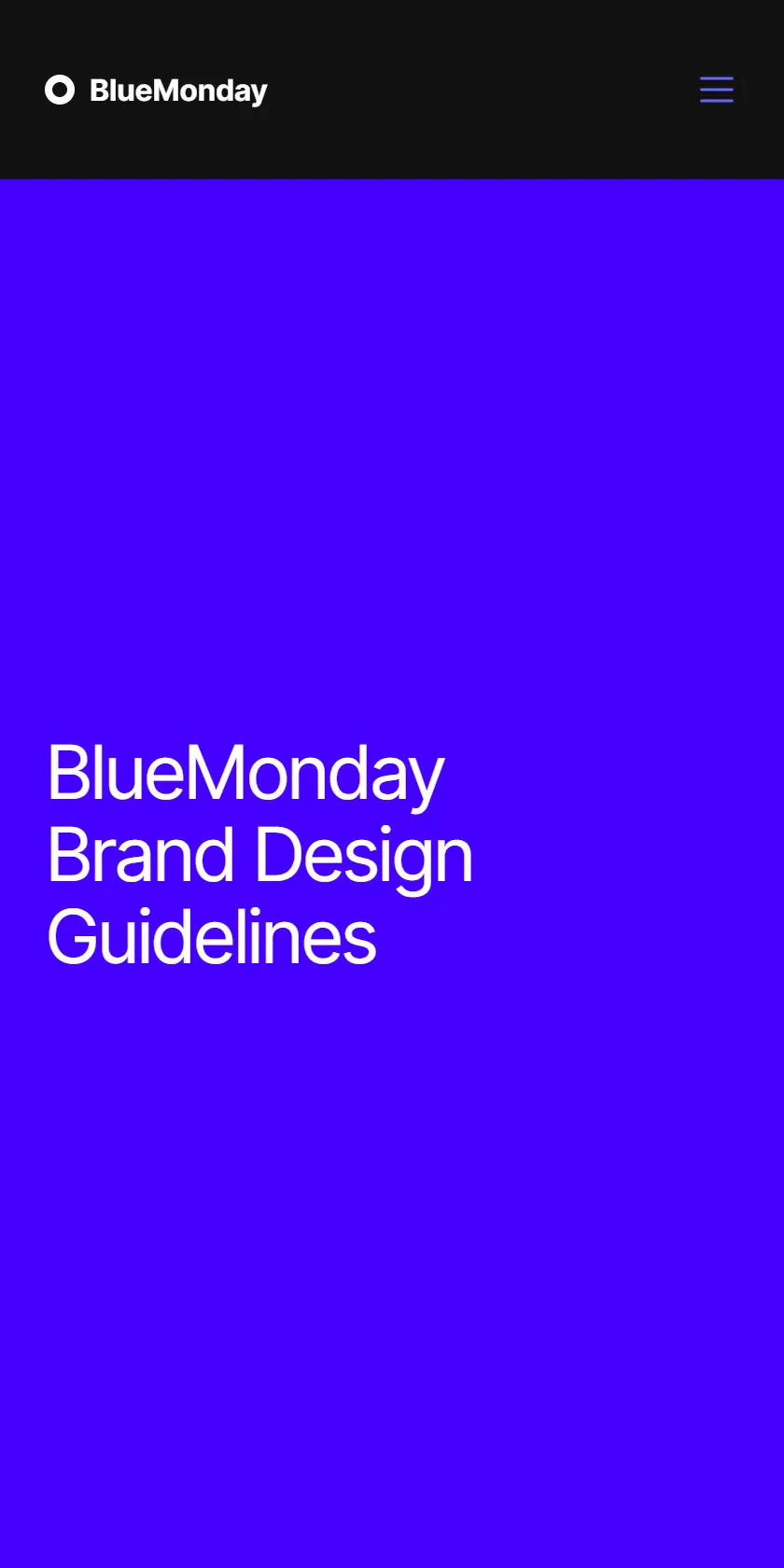 BlueMonday

BlueMonday Brand Design Guidelines